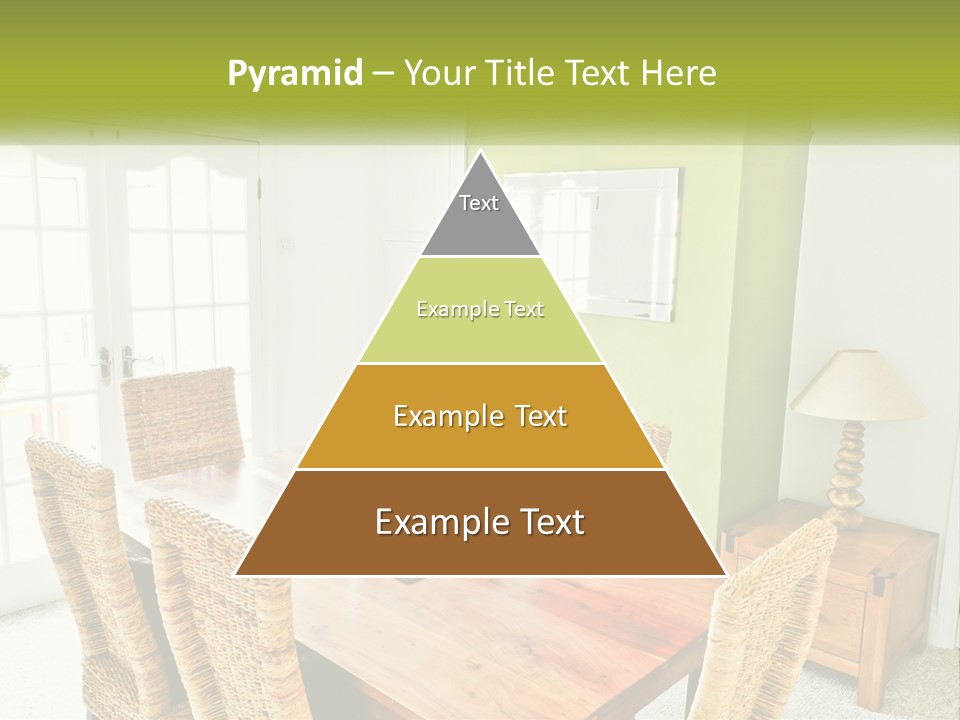 Pyramid – Your Title Text Here

Text

Example Text

Example Text

Example Text